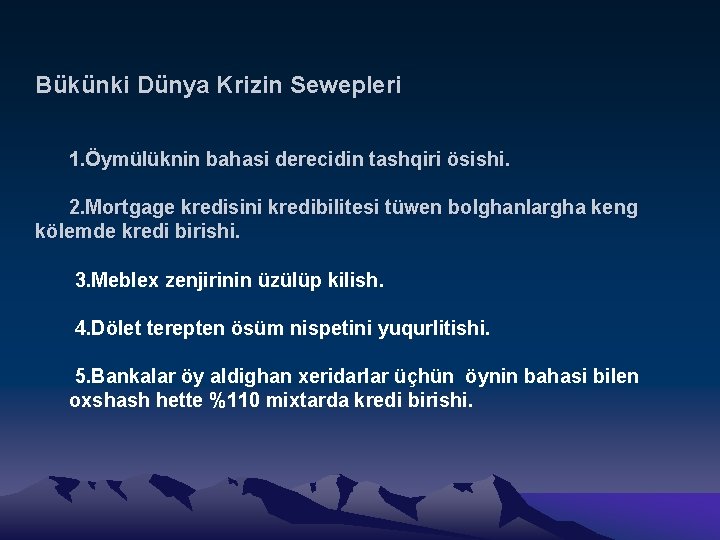 Bükünki Dünya Krizin Sewepleri

1.Öymülüknin bahasi derecidin tashqiri ösishi.

2.Mortgage kredisini kredibilitesi tüwen bolghanlargha keng kölemde kredi birishi.

3.Meblex zenjirinin üzülüp kilish.

4.Dölet terepten ösüm nispetini yuqurlitishi.

5.Bankalar öy aldighan xeridarlar üçhün öynin bahasi bilen oxshash hette %110 mixtarda kredi birishi.